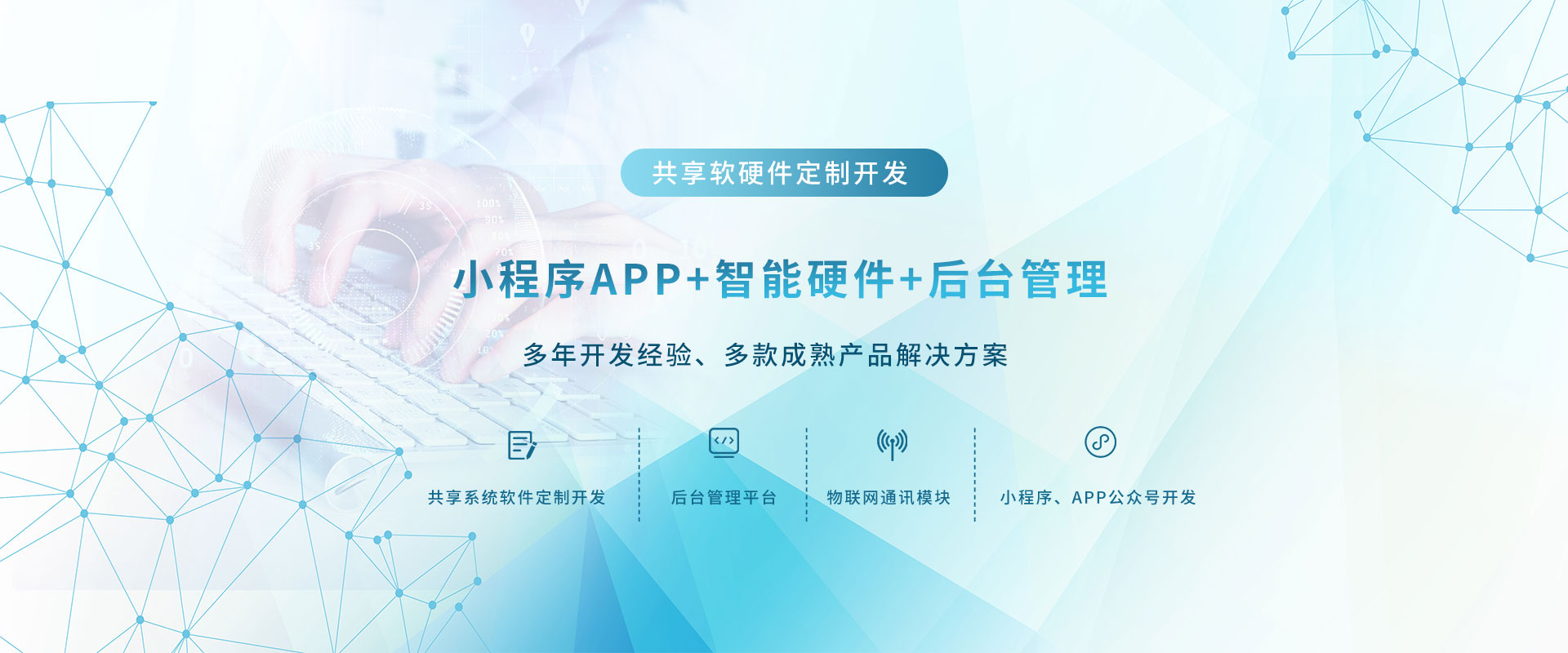 共享软硬件定制开发

小程序APP+智能硬件+后台管理

多年开发经验、多款成熟产品解决方案

共享系统软件定制开发

后台管理平台

物联网通讯模块

小程序、APP公众号开发